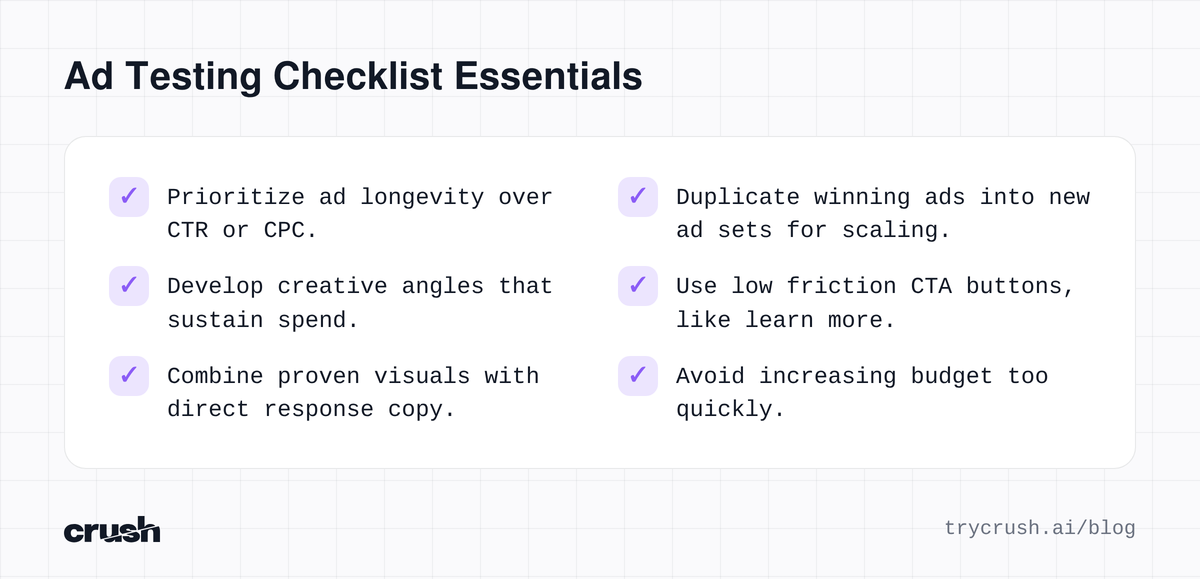 Ad Testing Checklist Essentials

✓ Prioritize ad longevity over CTR or CPC.

✓ Develop creative angles that sustain spend.

✓ Combine proven visuals with direct response copy.

✓ Duplicate winning ads into new ad sets for scaling.

✓ Use low friction CTA buttons, like learn more.

✓ Avoid increasing budget too quickly.

crush

trycrush.ai/blog